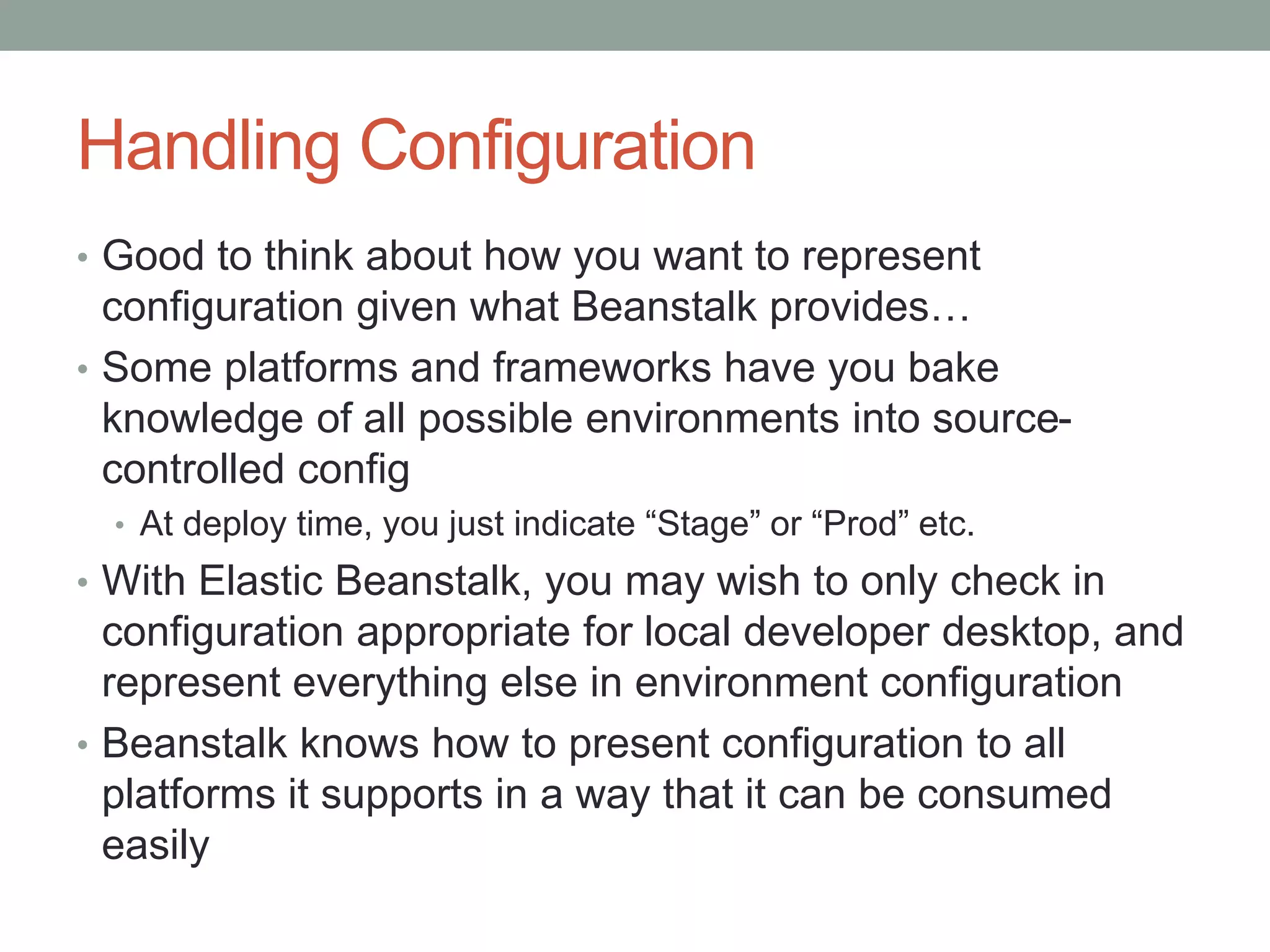 Handling Configuration

• Good to think about how you want to represent configuration given what Beanstalk provides…
• Some platforms and frameworks have you bake knowledge of all possible environments into source-controlled config
  • At deploy time, you just indicate “Stage” or “Prod” etc.
• With Elastic Beanstalk, you may wish to only check in configuration appropriate for local developer desktop, and represent everything else in environment configuration
• Beanstalk knows how to present configuration to all platforms it supports in a way that it can be consumed easily